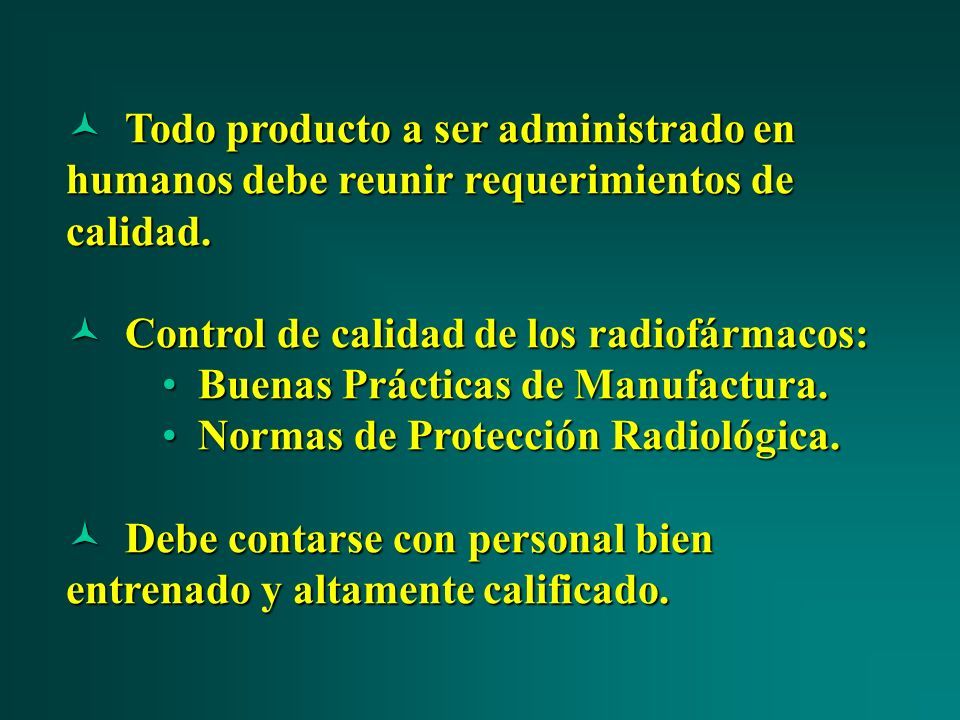 Todo producto a ser administrado en humanos debe reunir requerimientos de calidad.

Control de calidad de los radiofármacos:
• Buenas Prácticas de Manufactura.
• Normas de Protección Radiológica.

Debe contarse con personal bien entrenado y altamente calificado.